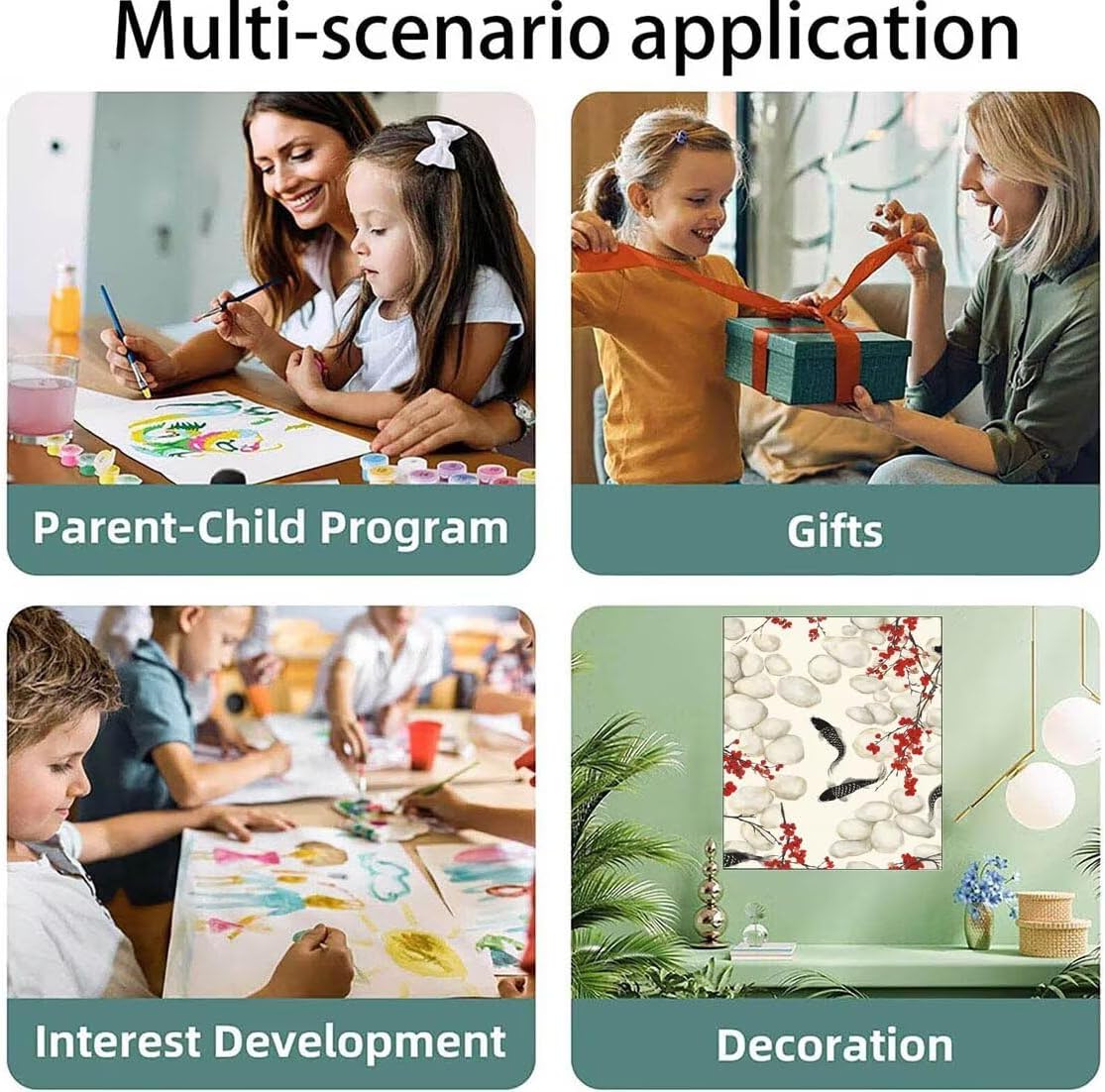 Multi-scenario application

Parent-Child Program

Gifts

Interest Development

Decoration